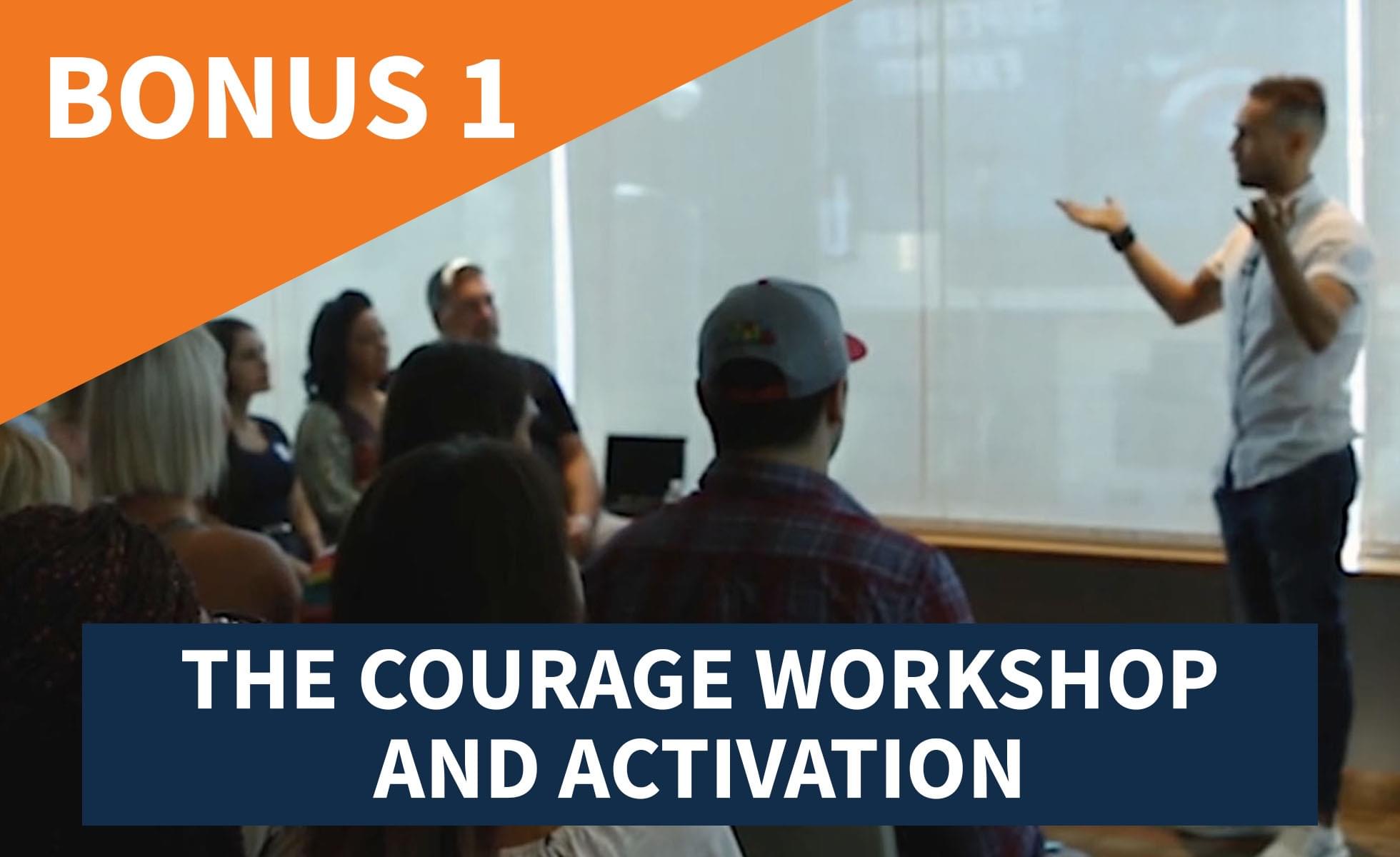 BONUS 1

THE COURAGE WORKSHOP AND ACTIVATION